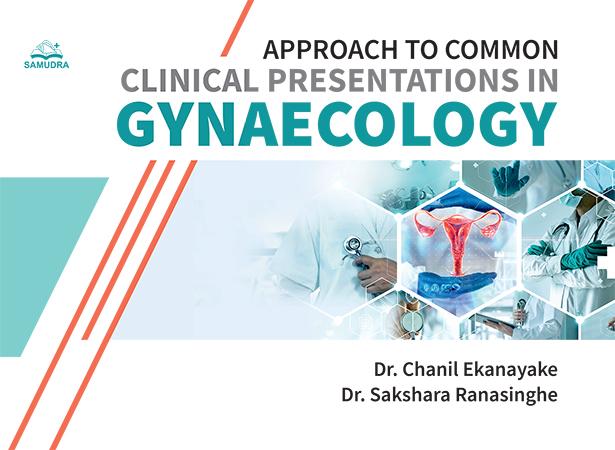 SAMUDRA

APPROACH TO COMMON
CLINICAL PRESENTATIONS IN
GYNAECOLOGY

Dr. Chanil Ekanayake
Dr. Sakshara Ranasinghe